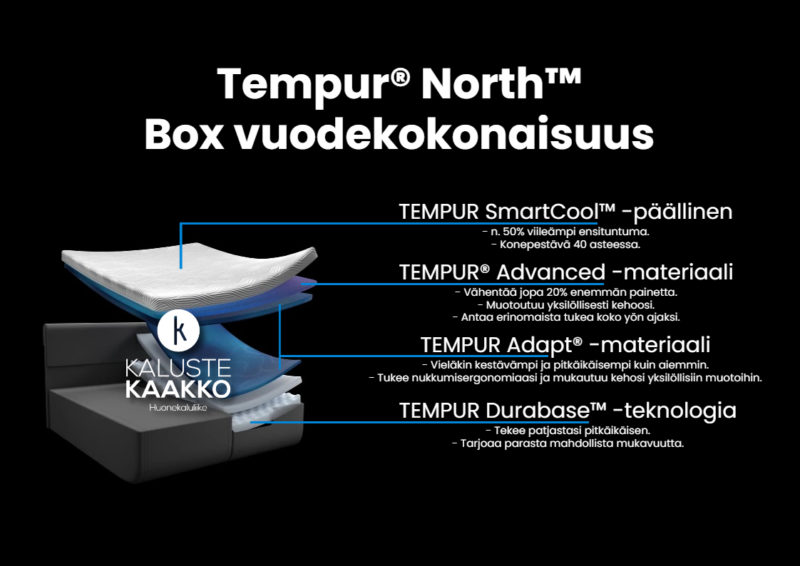 Tempur® North™
Box vuodekokonaisuus

TEMPUR SmartCool™ -päällinen
- n. 50% viileämpi ensituntuma.
- Konepestävä 40 asteessa.

TEMPUR® Advanced -materiaali
- Vähentää jopa 20% enemmän painetta.
- Muotoutuu yksilöllisesti kehoosi.
- Antaa erinomaista tukea koko yön ajaksi.

TEMPUR Adapt® -materiaali
- Vieläkin kestävämpi ja pitkäikäisempi kuin aiemmin.
- Tukee nukkumisergonomiaasi ja mukautuu kehosi yksilöllisiin muotoihin.

TEMPUR Durabase™ -teknologia
- Tekee patjastasi pitkäikäisen.
- Tarjoaa parasta mahdollista mukavuutta.

k
KALUSTE
KAAKKO
Huonekaluliike